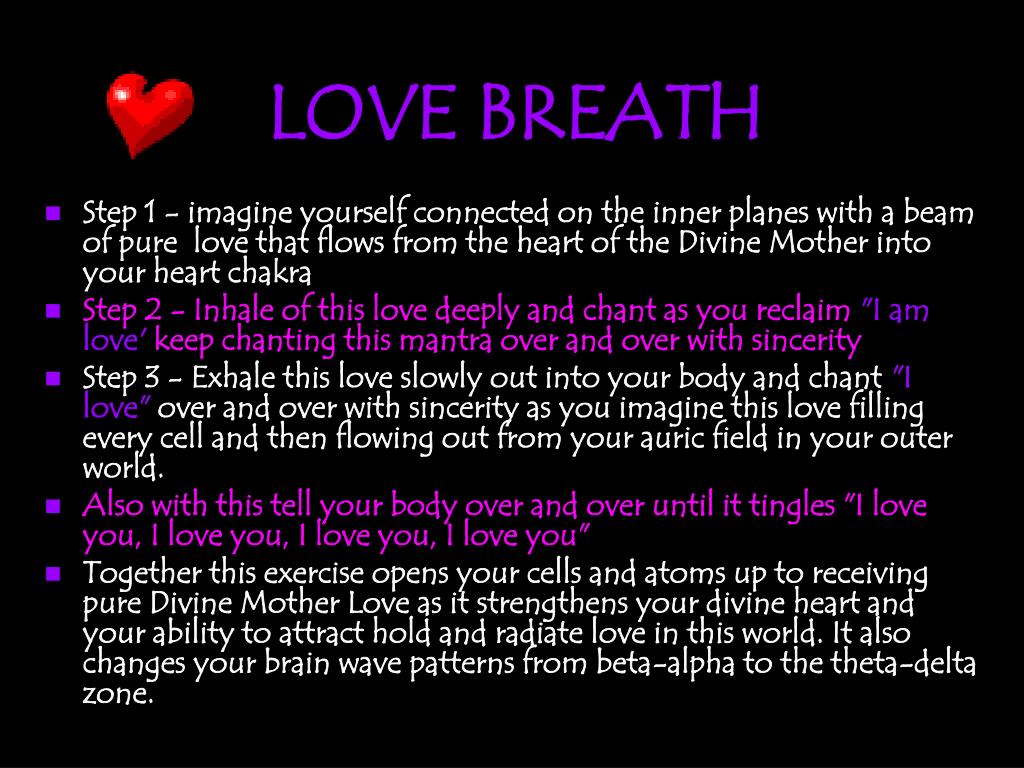 LOVE BREATH

- Step 1 - imagine yourself connected on the inner planes with a beam of pure love that flows from the heart of the Divine Mother into your heart chakra
- Step 2 - Inhale of this love deeply and chant as you reclaim "I am love' keep chanting this mantra over and over with sincerity
- Step 3 - Exhale this love slowly out into your body and chant "I love" over and over with sincerity as you imagine this love filling every cell and then flowing out from your auric field in your outer world.
- Also with this tell your body over and over until it tingles "I love you, I love you, I love you, I love you"
- Together this exercise opens your cells and atoms up to receiving pure Divine Mother Love as it strengthens your divine heart and your ability to attract hold and radiate love in this world. It also changes your brain wave patterns from beta-alpha to the theta-delta zone.